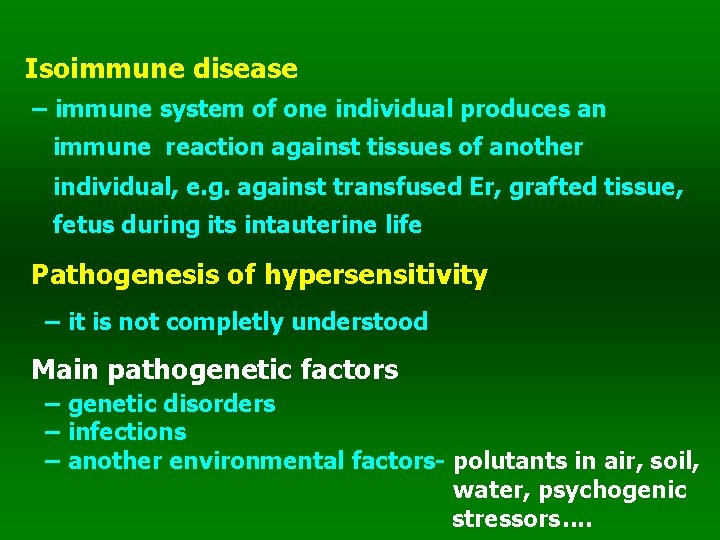 Isoimmune disease

– immune system of one individual produces an immune reaction against tissues of another individual, e.g. against transfused Er, grafted tissue, fetus during its intauterine life

Pathogenesis of hypersensitivity

– it is not completly understood

Main pathogenetic factors

– genetic disorders
– infections
– another environmental factors- polutants in air, soil, water, psychogenic stressors....